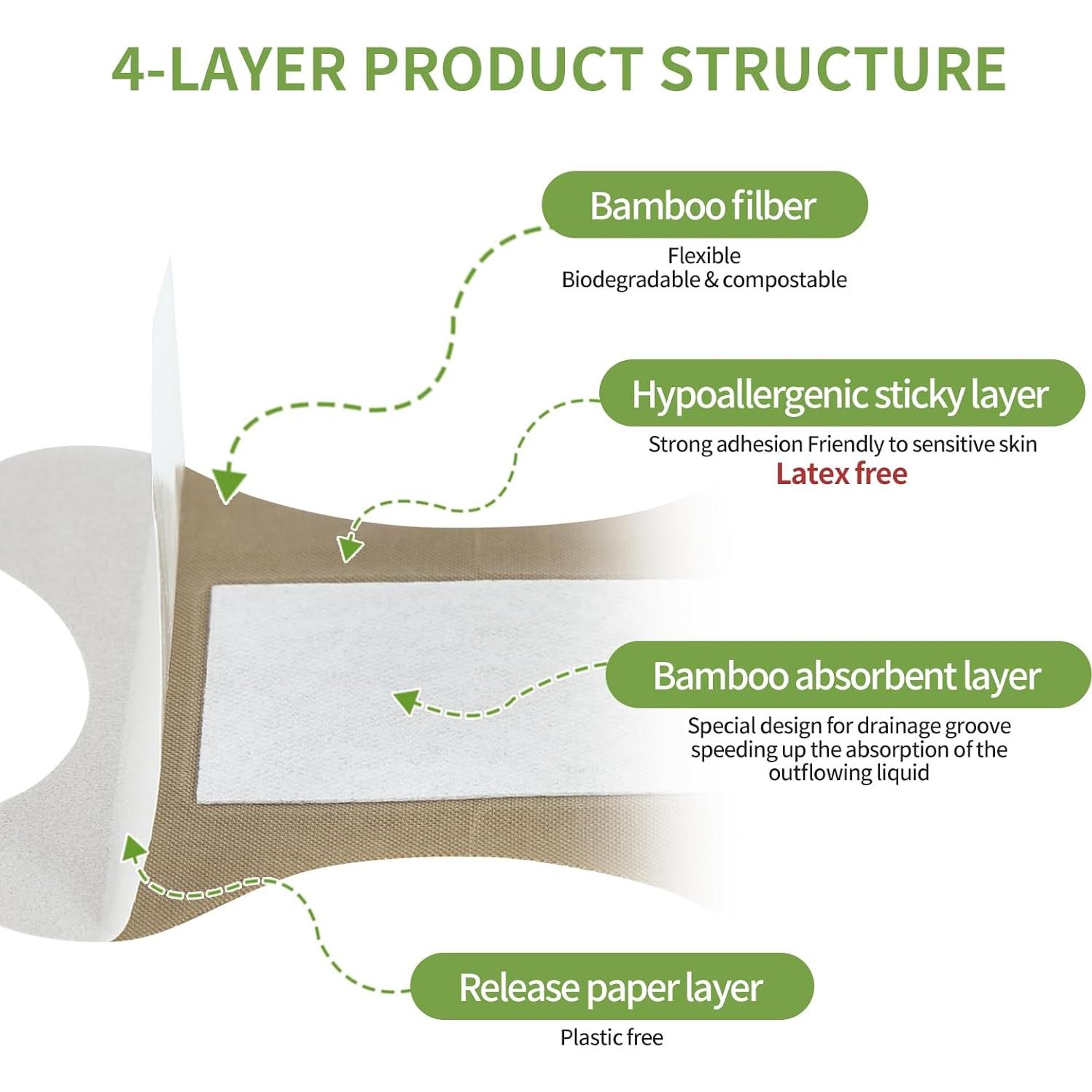 4-LAYER PRODUCT STRUCTURE

Bamboo filber

Flexible
Biodegradable & compostable

Hypoallergenic sticky layer

Strong adhesion Friendly to sensitive skin
Latex free

Bamboo absorbent layer

Special design for drainage groove speeding up the absorption of the outflowing liquid

Release paper layer

Plastic free